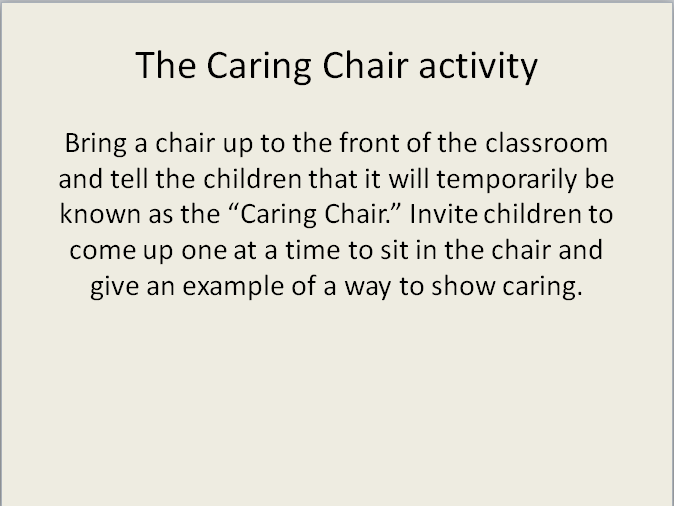 The Caring Chair activity

Bring a chair up to the front of the classroom and tell the children that it will temporarily be known as the “Caring Chair.” Invite children to come up one at a time to sit in the chair and give an example of a way to show caring.